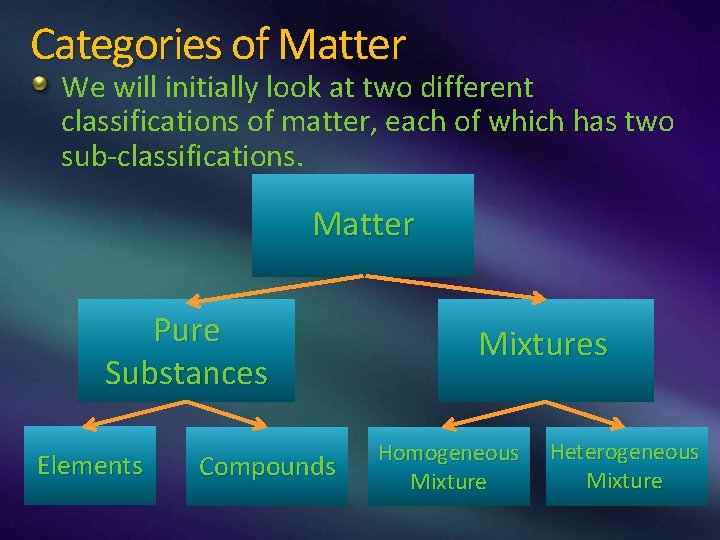 Categories of Matter

We will initially look at two different classifications of matter, each of which has two sub-classifications.

Matter

Pure Substances

Mixtures

Elements

Compounds

Homogeneous Mixture

Heterogeneous Mixture